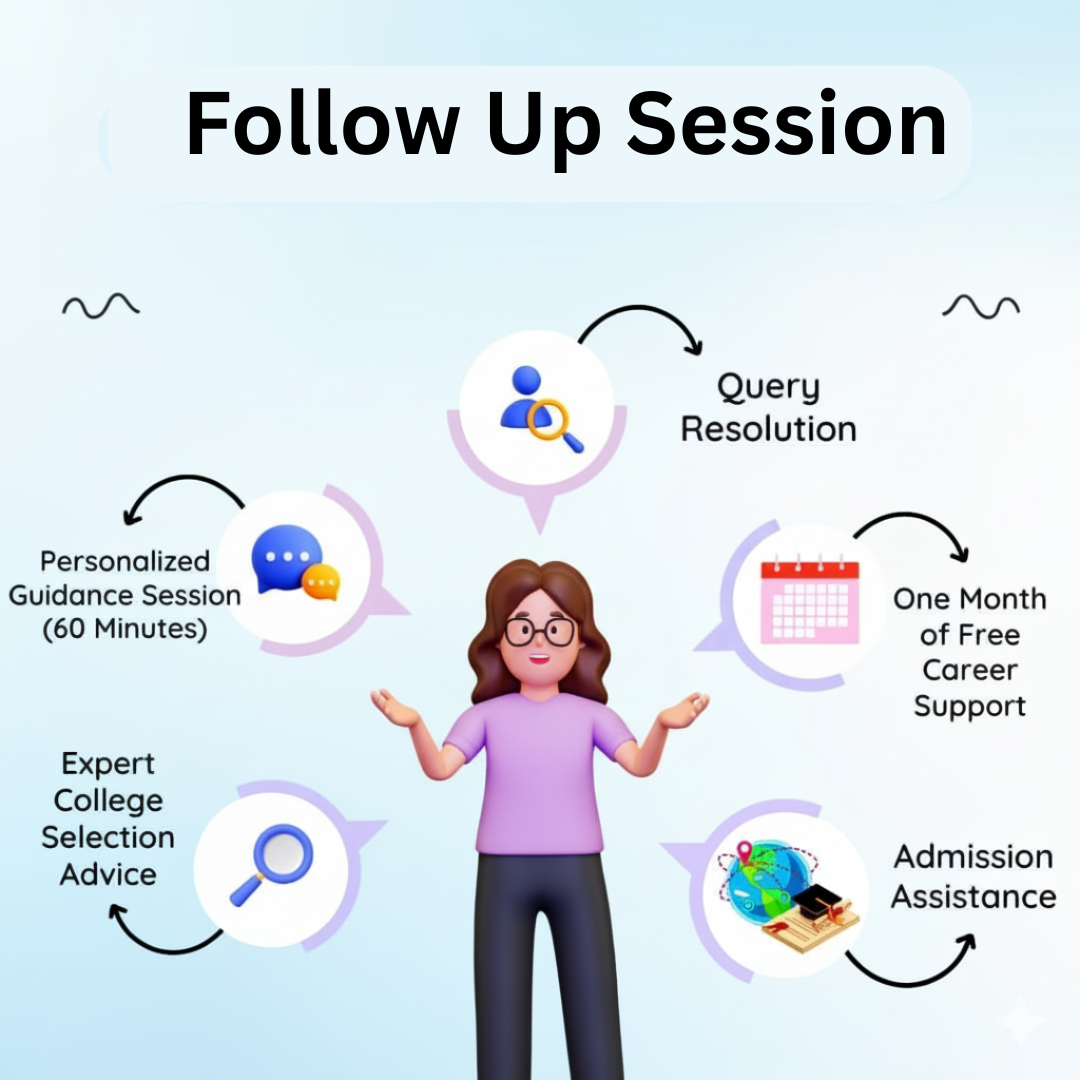 Follow Up Session

Query Resolution

Personalized Guidance Session (60 Minutes)

One Month of Free Career Support

Expert College Selection Advice

Admission Assistance